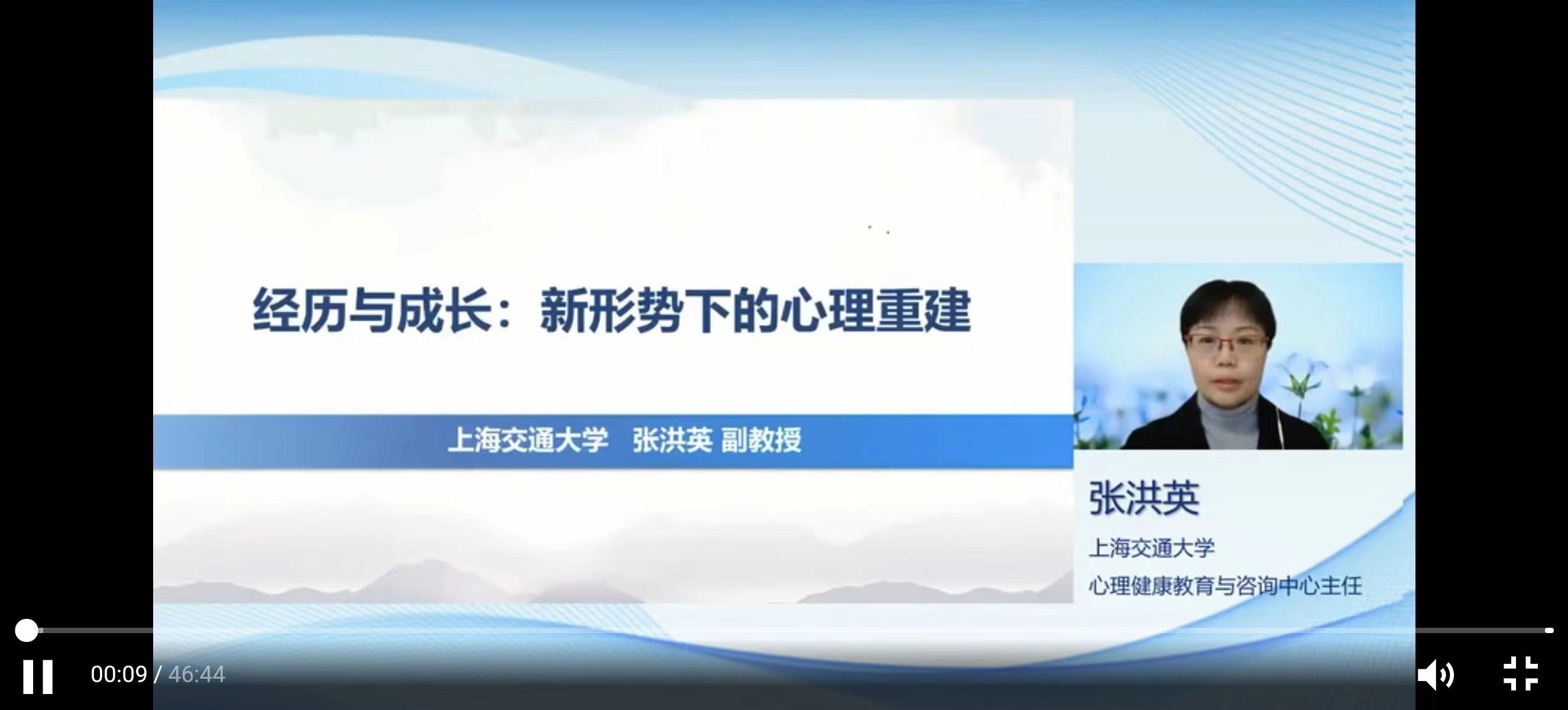 经历与成长：新形势下的心理重建

上海交通大学　张洪英 副教授

张洪英

上海交通大学

心理健康教育与咨询中心主任

00:09 / 46:44